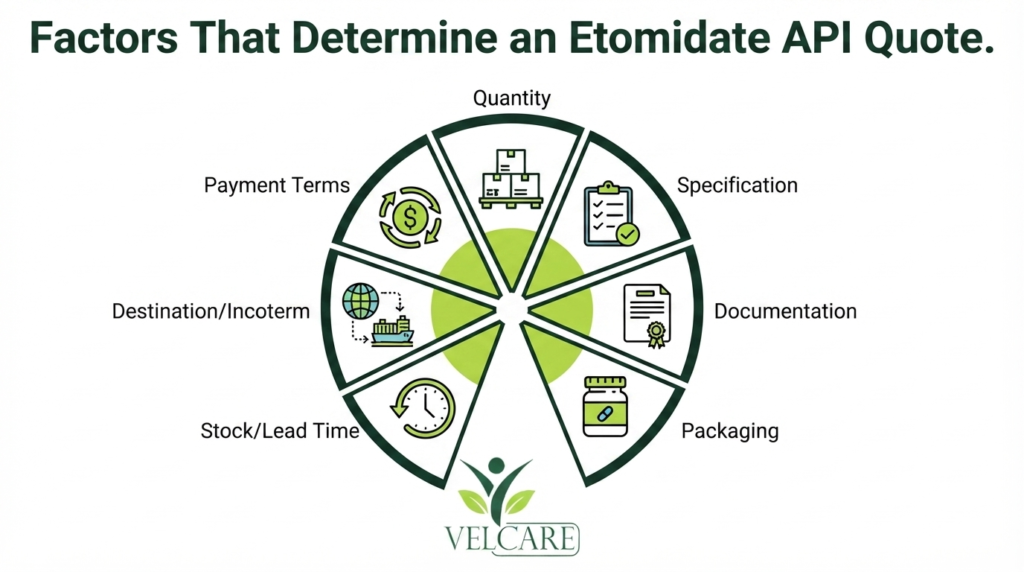 Factors That Determine an Etomidate API Quote.

Quantity

Specification

Documentation

Packaging

Stock/Lead Time

Destination/Incoterm

Payment Terms

VELCARE